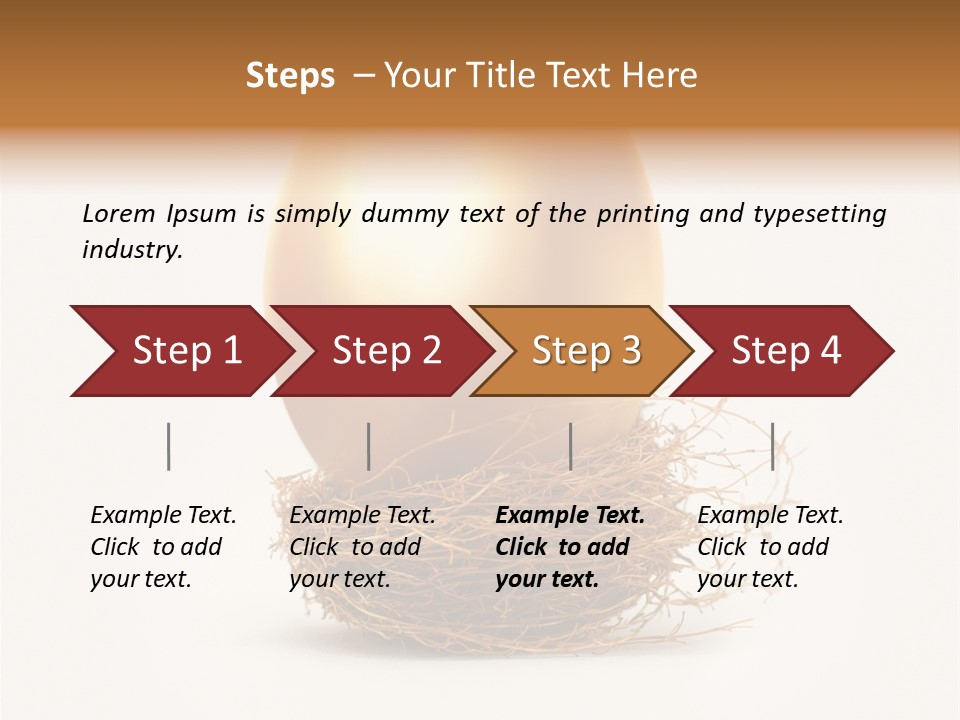 Steps – Your Title Text Here

Lorem Ipsum is simply dummy text of the printing and typesetting industry.

Step 1

Step 2

Step 3

Step 4

Example Text. Click to add your text.

Example Text. Click to add your text.

Example Text. Click to add your text.

Example Text. Click to add your text.